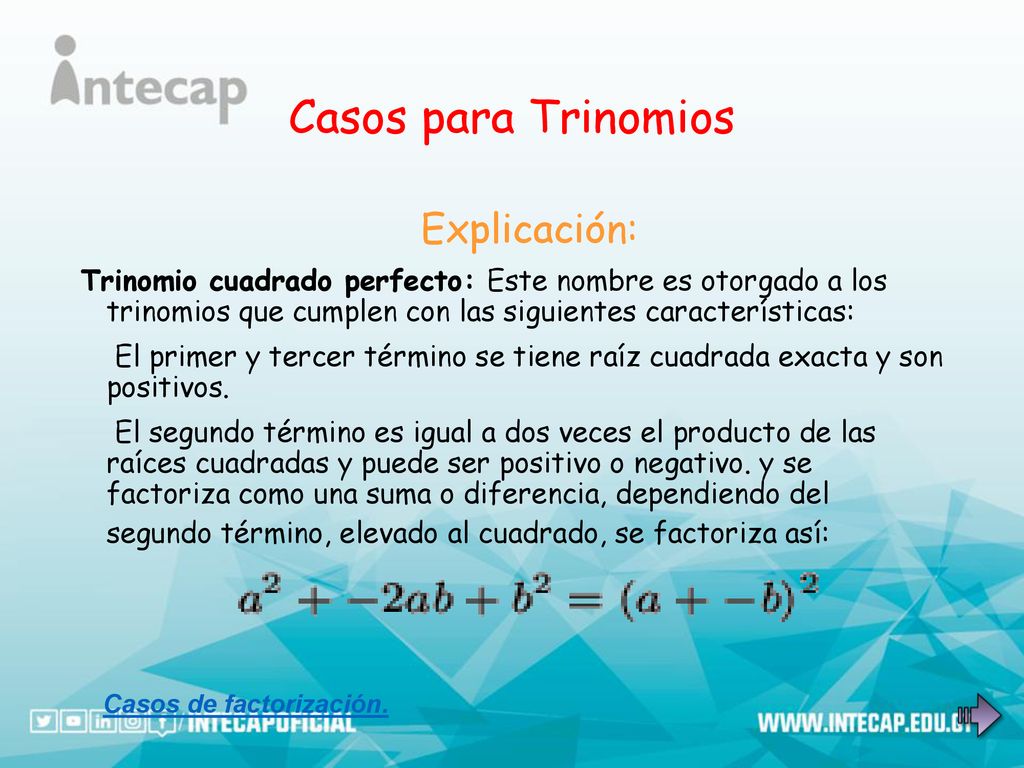 intecap

Casos para Trinomios

Explicación:

Trinomio cuadrado perfecto: Este nombre es otorgado a los trinomios que cumplen con las siguientes características:

El primer y tercer término se tiene raíz cuadrada exacta y son positivos.

El segundo término es igual a dos veces el producto de las raíces cuadradas y puede ser positivo o negativo. y se factoriza como una suma o diferencia, dependiendo del segundo término, elevado al cuadrado, se factoriza así:

$a^2 + -2ab + b^2 = (a + -b)^2$

Casos de factorización.

INTECAPOFICIAL

WWW.INTECAP.EDU.GT